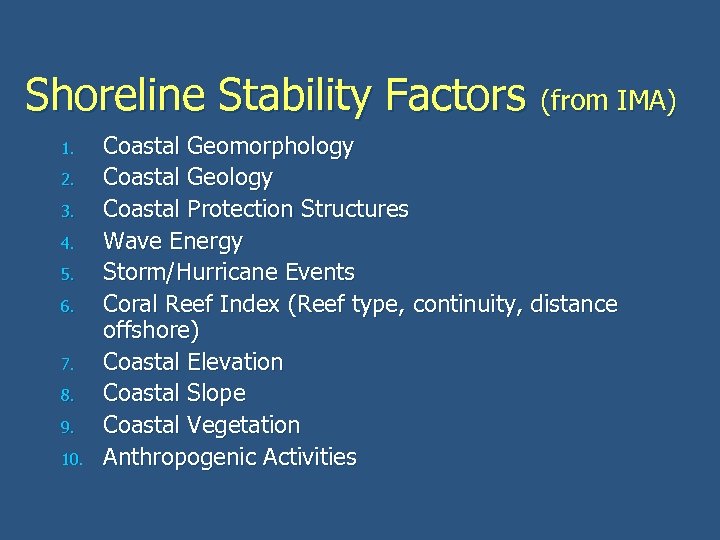 Shoreline Stability Factors (from IMA)

1. Coastal Geomorphology
2. Coastal Geology
3. Coastal Protection Structures
4. Wave Energy
5. Storm/Hurricane Events
6. Coral Reef Index (Reef type, continuity, distance offshore)
7. Coastal Elevation
8. Coastal Slope
9. Coastal Vegetation
10. Anthropogenic Activities